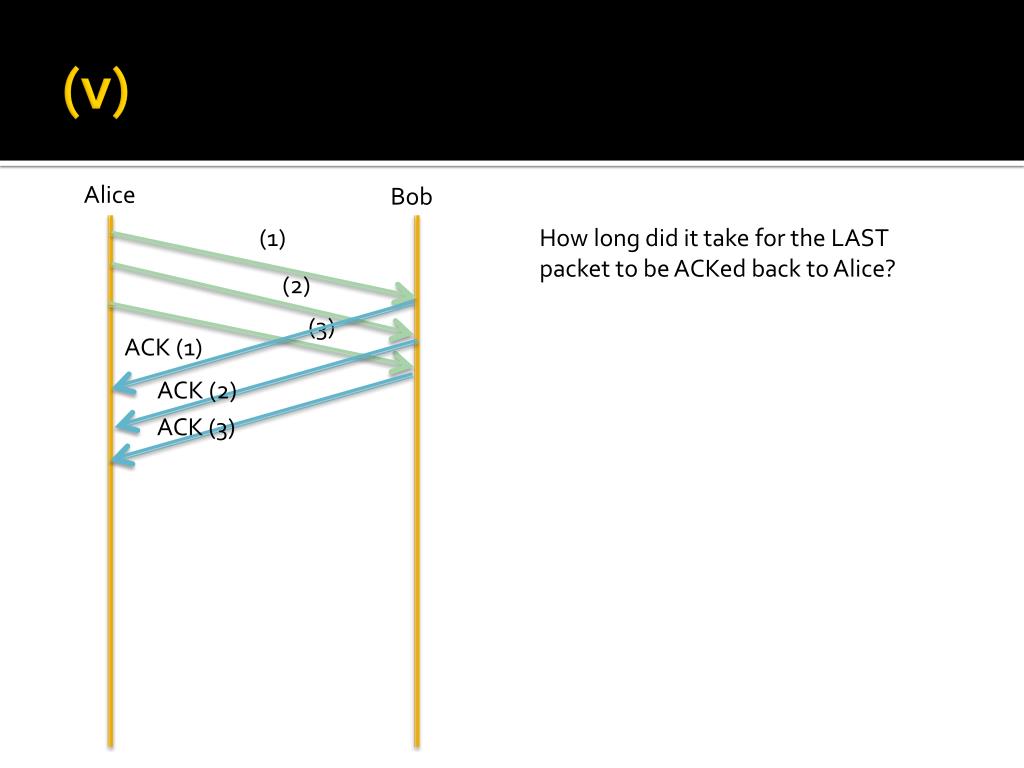 (v)

Alice

Bob

(1)

(2)

(3)

ACK (1)

ACK (2)

ACK (3)

How long did it take for the LAST packet to be ACKed back to Alice?